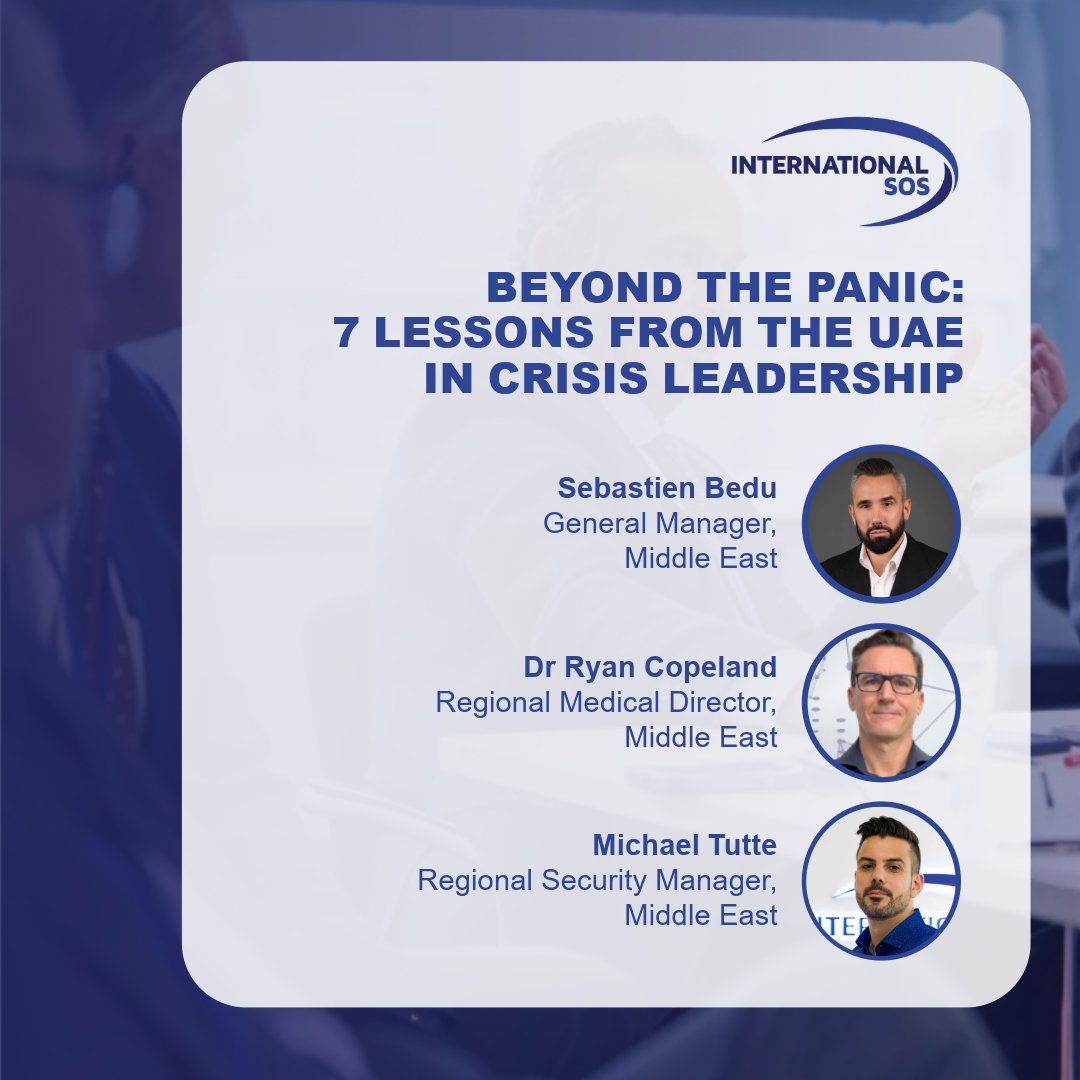 INTERNATIONAL SOS

BEYOND THE PANIC: 7 LESSONS FROM THE UAE IN CRISIS LEADERSHIP

Sebastien Bedu
General Manager, Middle East

Dr Ryan Copeland
Regional Medical Director, Middle East

Michael Tutte
Regional Security Manager, Middle East